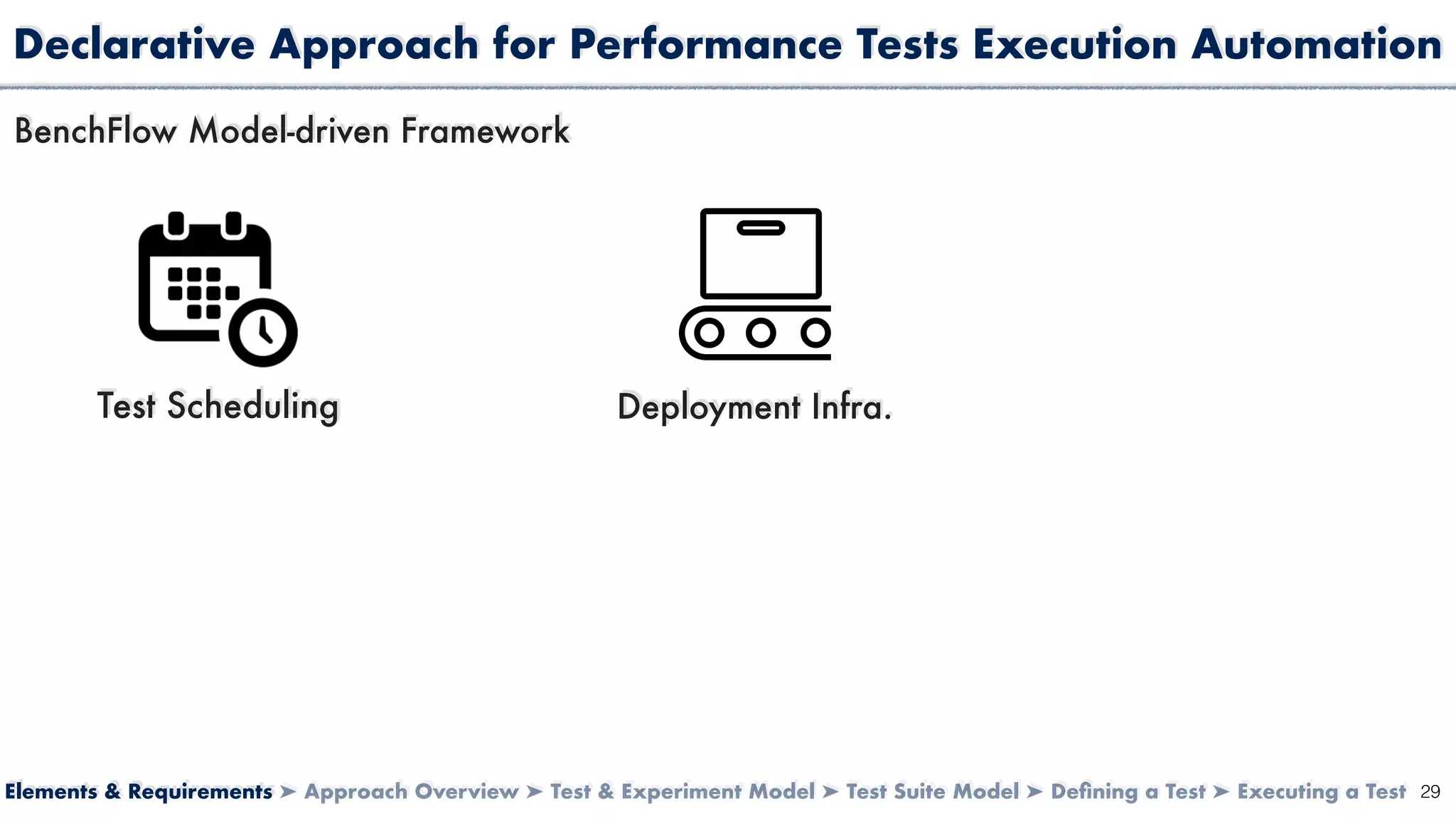 Declarative Approach for Performance Tests Execution Automation

BenchFlow Model-driven Framework

Test Scheduling

Deployment Infra.

Elements & Requirements ➤ Approach Overview ➤ Test & Experiment Model ➤ Test Suite Model ➤ Defining a Test ➤ Executing a Test 29